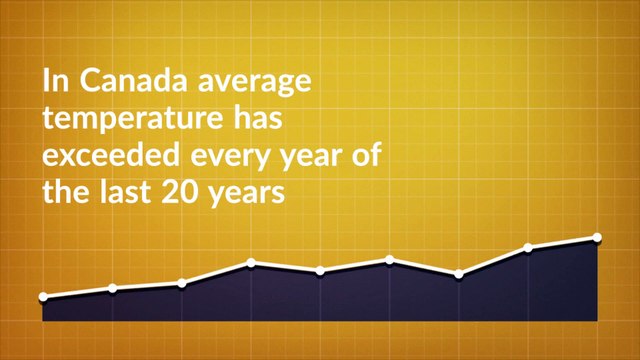 In Canada average temperature has exceeded every year of the last 20 years